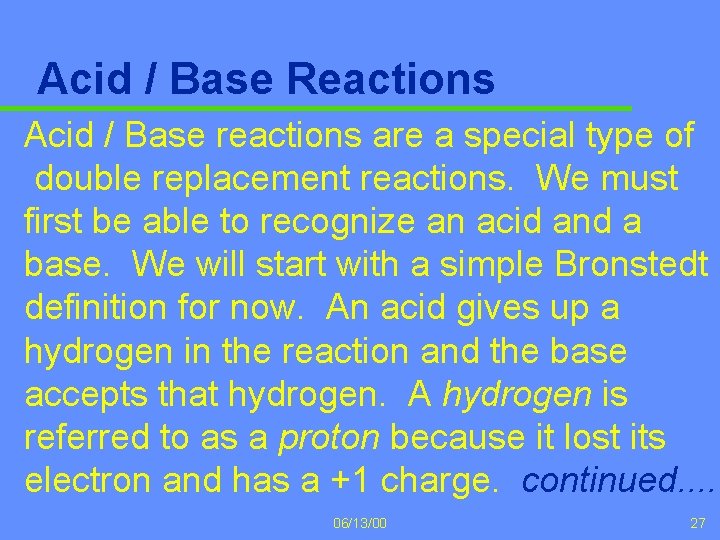 Acid / Base Reactions

Acid / Base reactions are a special type of double replacement reactions. We must first be able to recognize an acid and a base. We will start with a simple Bronstedt definition for now. An acid gives up a hydrogen in the reaction and the base accepts that hydrogen. A hydrogen is referred to as a proton because it lost its electron and has a +1 charge. continued....

06/13/00

27